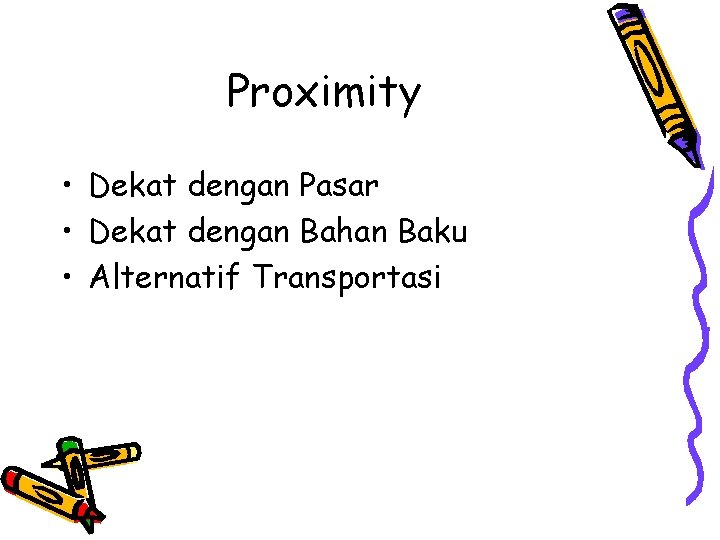 Proximity

• Dekat dengan Pasar
• Dekat dengan Bahan Baku
• Alternatif Transportasi